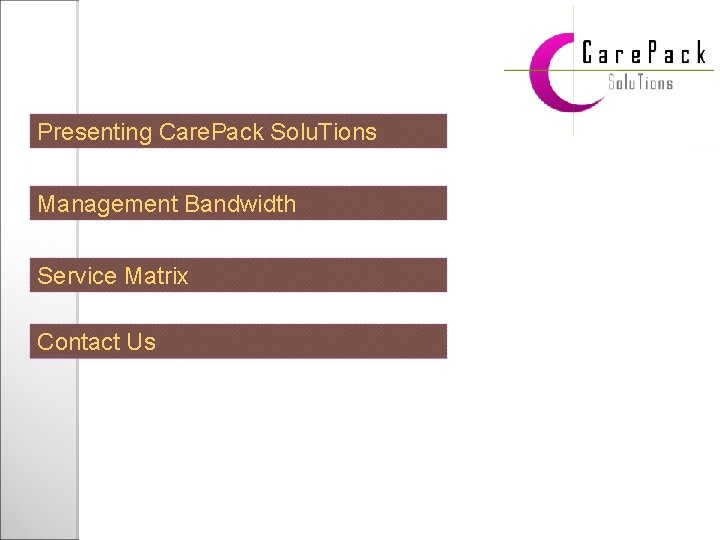 CarePack
SoluTions

Presenting CarePack SoluTions

Management Bandwidth

Service Matrix

Contact Us